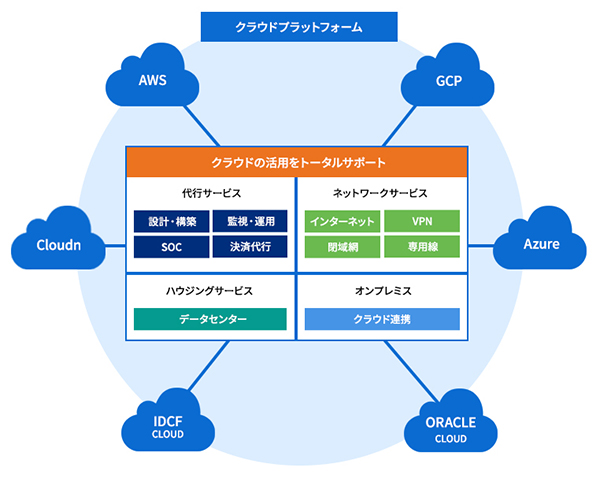 クラウドプラットフォーム

AWS

GCP

クラウドの活用をトータルサポート

代行サービス

設計・構築

監視・運用

SOC

決済代行

ネットワークサービス

インターネット

VPN

閉域網

専用線

Cloudn

Azure

ハウジングサービス

データセンター

オンプレミス

クラウド連携

IDCF CLOUD

ORACLE CLOUD